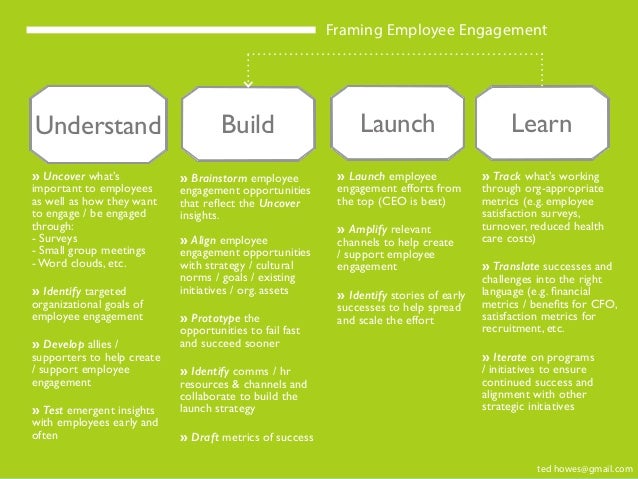 Framing Employee Engagement

Understand

» Uncover what's important to employees as well as how they want to engage / be engaged through:
- Surveys
- Small group meetings
- Word clouds, etc.

» Identify targeted organizational goals of employee engagement

» Develop allies / supporters to help create / support employee engagement

» Test emergent insights with employees early and often

Build

» Brainstorm employee engagement opportunities that reflect the Uncover insights.

» Align employee engagement opportunities with strategy / cultural norms / goals / existing initiatives / org. assets

» Prototype the opportunities to fail fast and succeed sooner

» Identify comms / hr resources & channels and collaborate to build the launch strategy

» Draft metrics of success

Launch

» Launch employee engagement efforts from the top (CEO is best)

» Amplify relevant channels to help create / support employee engagement

» Identify stories of early successes to help spread and scale the effort

Learn

» Track what's working through org-appropriate metrics (e.g. employee satisfaction surveys, turnover, reduced health care costs)

» Translate successes and challenges into the right language (e.g. financial metrics / benefits for CFO, satisfaction metrics for recruitment, etc.

» Iterate on programs / initiatives to ensure continued success and alignment with other strategic initiatives

ted howes@gmail.com